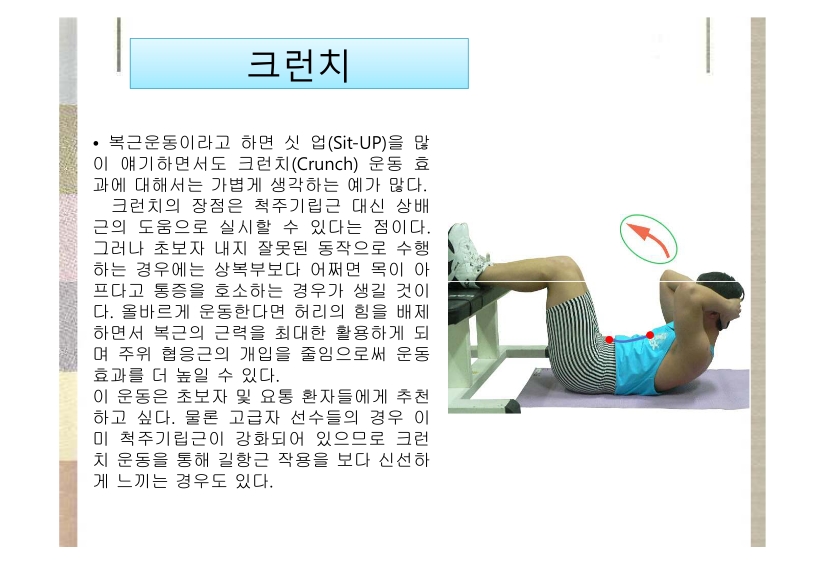 크런치

• 복근운동이라고 하면 싯 업(Sit-UP)을 많이 얘기하면서도 크런치(Crunch) 운동 효과에 대해서는 가볍게 생각하는 예가 많다.
  크런치의 장점은 척주기립근 대신 상배근의 도움으로 실시할 수 있다는 점이다. 그러나 초보자 내지 잘못된 동작으로 수행하는 경우에는 상복부보다 어쩌면 목이 아프다고 통증을 호소하는 경우가 생길 것이다. 올바르게 운동한다면 허리의 힘을 배제하면서 복근의 근력을 최대한 활용하게 되며 주위 협응근의 개입을 줄임으로써 운동 효과를 더 높일 수 있다.
이 운동은 초보자 및 요통 환자들에게 추천하고 싶다. 물론 고급자 선수들의 경우 이미 척주기립근이 강화되어 있으므로 크런치 운동을 통해 길항근 작용을 보다 신선하게 느끼는 경우도 있다.